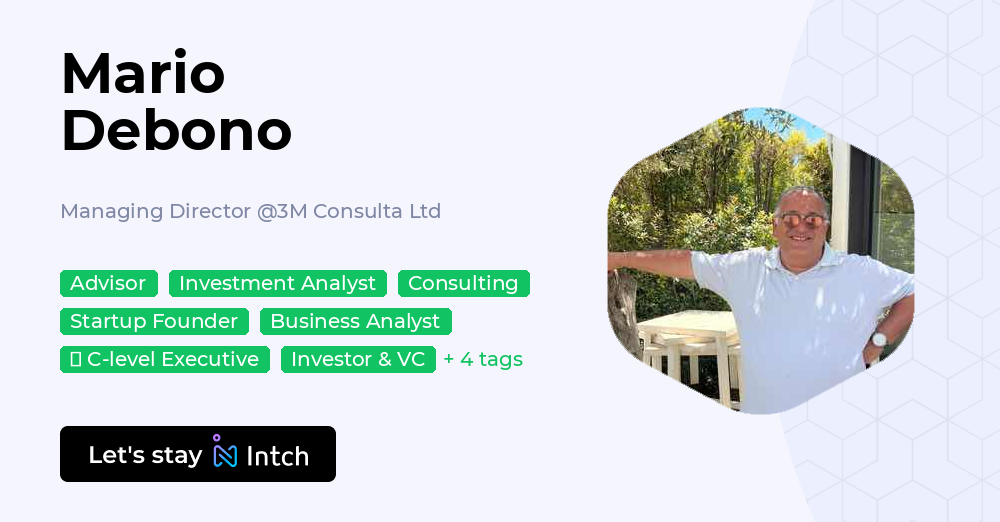 Mario Debono

Managing Director @3M Consulta Ltd

Advisor Investment Analyst Consulting
Startup Founder Business Analyst
C-level Executive Investor & VC + 4 tags

Let's stay Intch